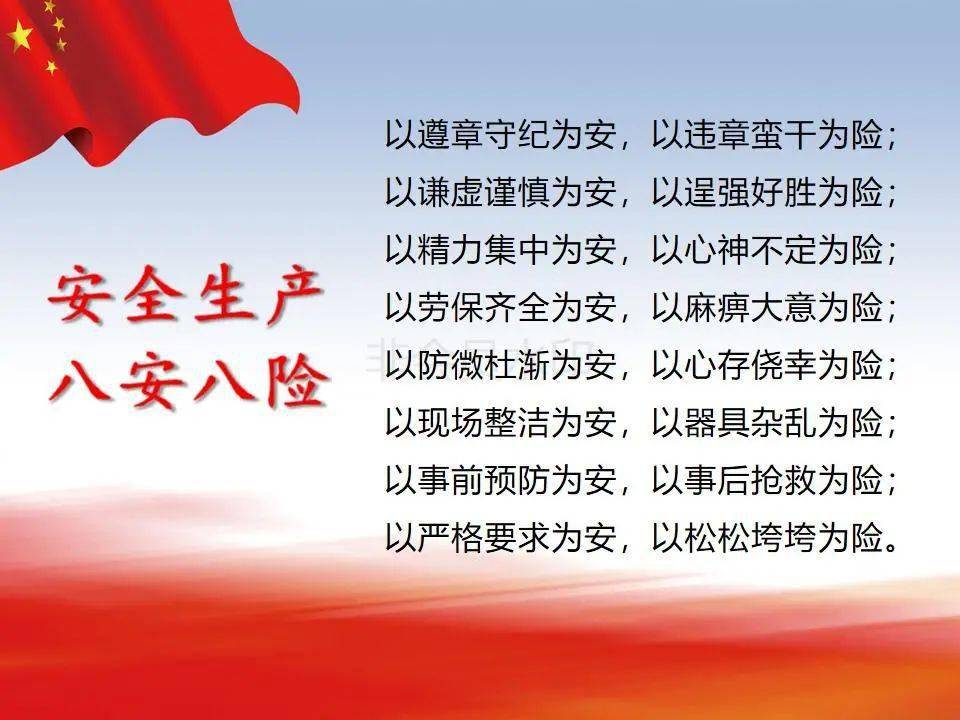 安全生产
八安八险

以遵章守纪为安，以违章蛮干为险；
以谦虚谨慎为安，以逞强好胜为险；
以精力集中为安，以心神不定为险；
以劳保齐全为安，以麻痹大意为险；
以防微杜渐为安，以心存侥幸为险；
以现场整洁为安，以器具杂乱为险；
以事前预防为安，以事后抢救为险；
以严格要求为安，以松松垮垮为险。